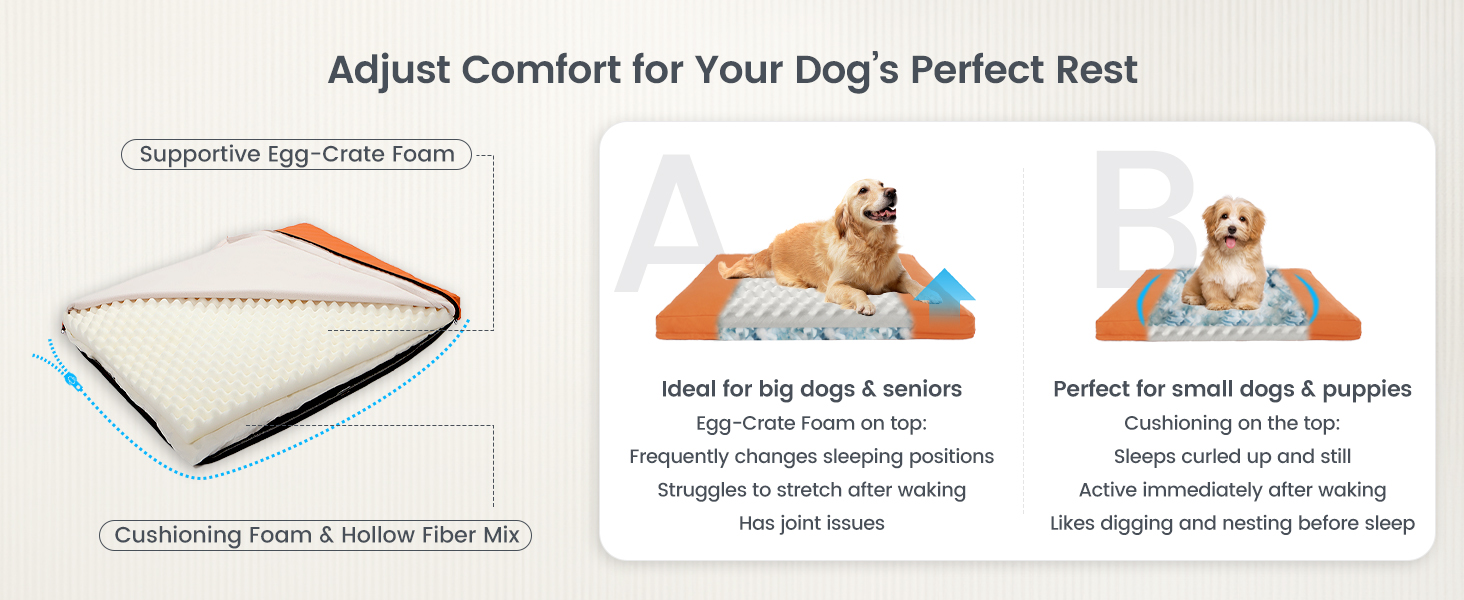 Adjust Comfort for Your Dog's Perfect Rest

Supportive Egg-Crate Foam

Cushioning Foam & Hollow Fiber Mix

A

Ideal for big dogs & seniors

Egg-Crate Foam on top:

Frequently changes sleeping positions

Struggles to stretch after waking

Has joint issues

B

Perfect for small dogs & puppies

Cushioning on the top:

Sleeps curled up and still

Active immediately after waking

Likes digging and nesting before sleep